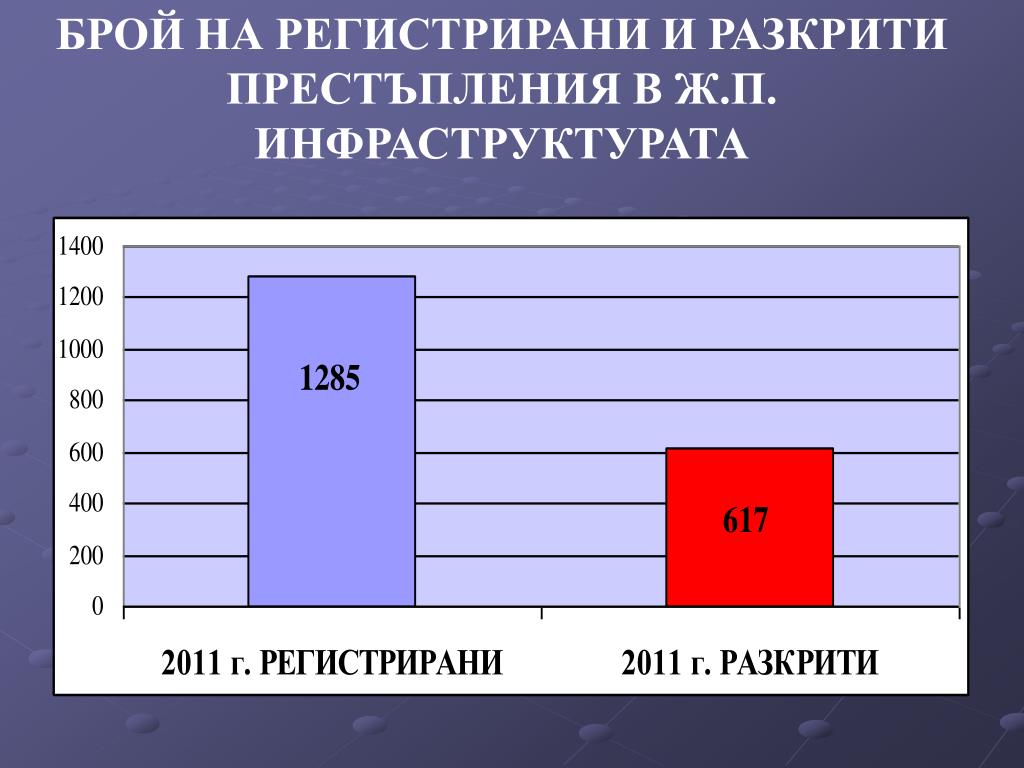 БРОЙ НА РЕГИСТРИРАНИ И РАЗКРИТИ ПРЕСТЪПЛЕНИЯ В Ж.П. ИНФРАСТРУКТУРАТА

1400
1200
1000
800
600
400
200
0

1285

617

2011 г. РЕГИСТРИРАНИ

2011 г. РАЗКРИТИ